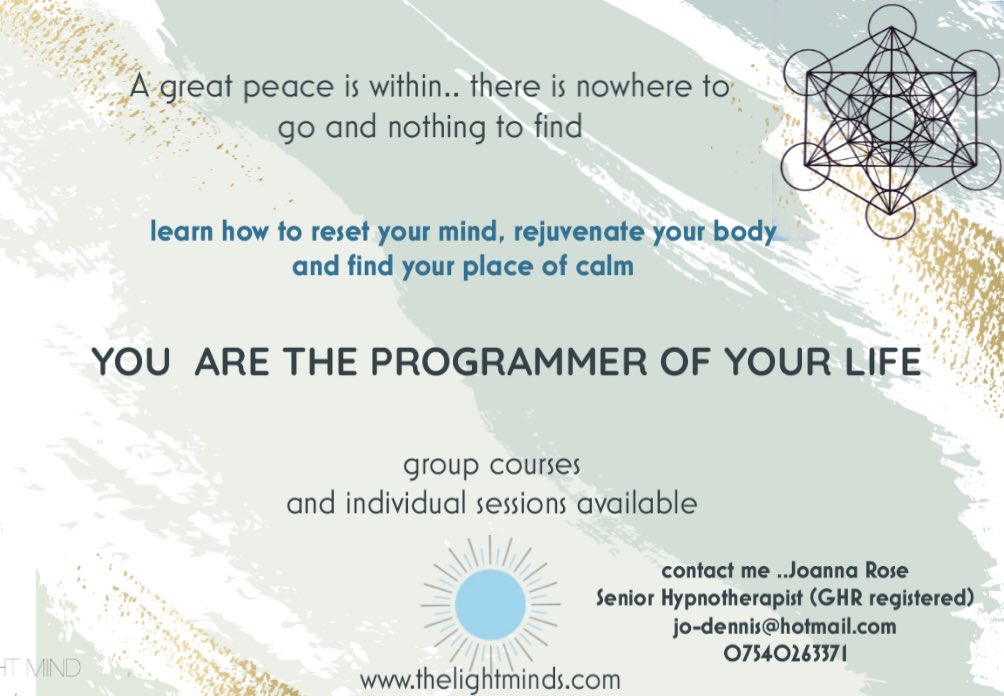 A great peace is within.. there is nowhere to go and nothing to find

learn how to reset your mind, rejuvenate your body and find your place of calm

YOU ARE THE PROGRAMMER OF YOUR LIFE

group courses
and individual sessions available

contact me ..Joanna Rose
Senior Hypnotherapist (GHR registered)
jo-dennis@hotmail.com
07540263371

HT MIND

www.thelightminds.com